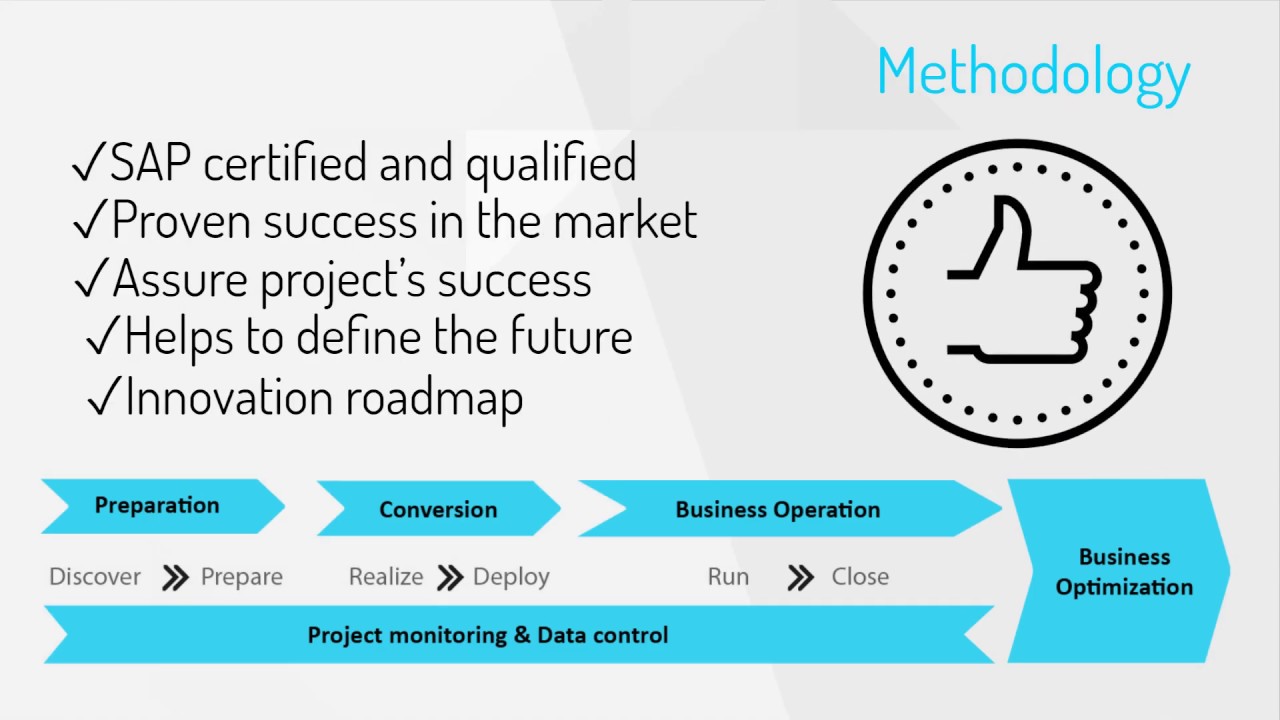 Methodology

✓SAP certified and qualified
✓Proven success in the market
✓Assure project's success
✓Helps to define the future
✓Innovation roadmap

Preparation

Conversion

Business Operation

Business Optimization

Discover » Prepare

Realize » Deploy

Run » Close

Project monitoring & Data control